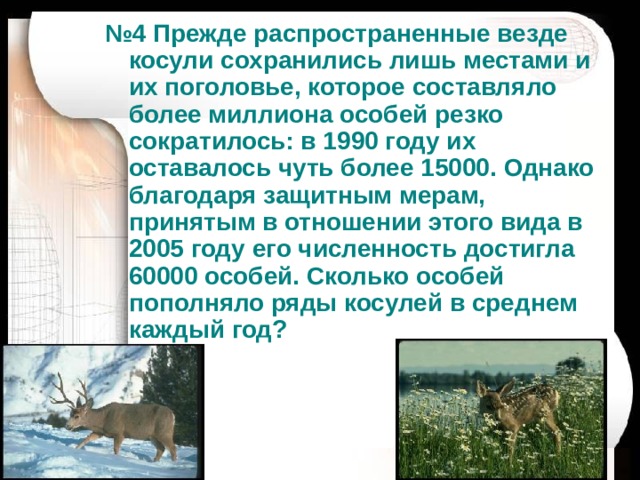 №4 Прежде распространенные везде косули сохранились лишь местами и их поголовье, которое составляло более миллиона особей резко сократилось: в 1990 году их оставалось чуть более 15000. Однако благодаря защитным мерам, принятым в отношении этого вида в 2005 году его численность достигла 60000 особей. Сколько особей пополняло ряды косулей в среднем каждый год?